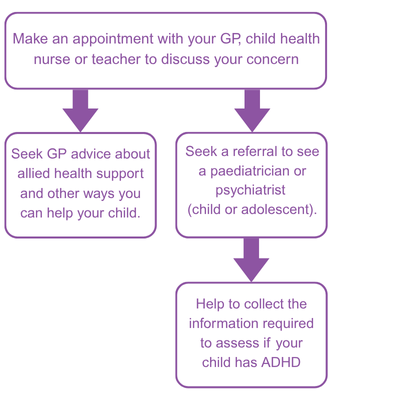 Make an appointment with your GP, child health nurse or teacher to discuss your concern

Seek GP advice about allied health support and other ways you can help your child.

Seek a referral to see a paediatrician or psychiatrist (child or adolescent).

Help to collect the information required to assess if your child has ADHD